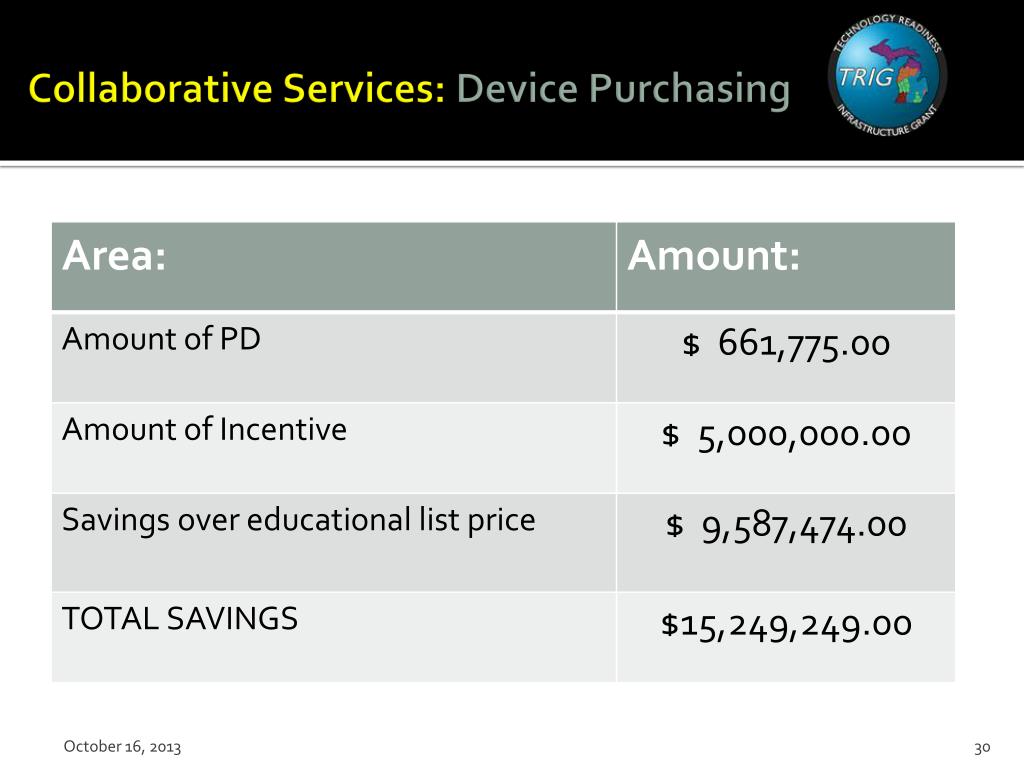 Collaborative Services: Device Purchasing

TECHNOLOGY READINESS
TRIG
INFRASTRUCTURE GRANT

| Area: | Amount: |
|---|---|
| Amount of PD | \$ 661,775.00 |
| Amount of Incentive | \$ 5,000,000.00 |
| Savings over educational list price | \$ 9,587,474.00 |
| TOTAL SAVINGS | \$15,249,249.00 |

October 16, 2013

30